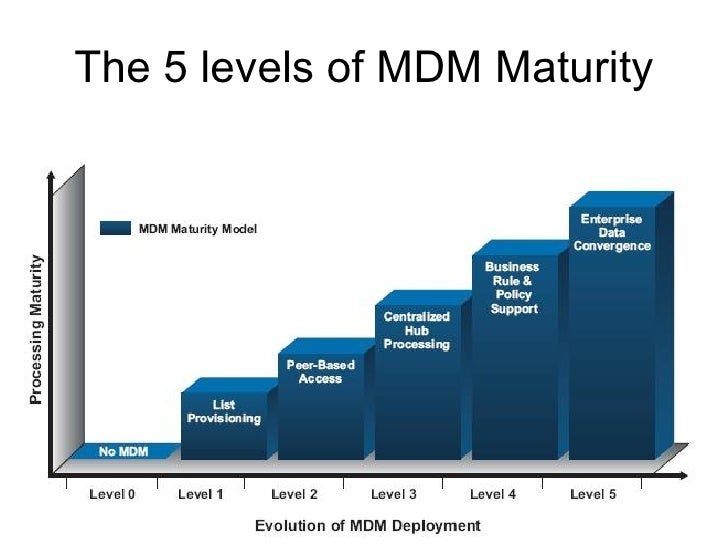 The 5 levels of MDM Maturity

MDM Maturity Model

Processing Maturity

No MDM

List Provisioning

Peer-Based Access

Centralized Hub Processing

Business Rule & Policy Support

Enterprise Data Convergence

Level 0
Level 1
Level 2
Level 3
Level 4
Level 5

Evolution of MDM Deployment